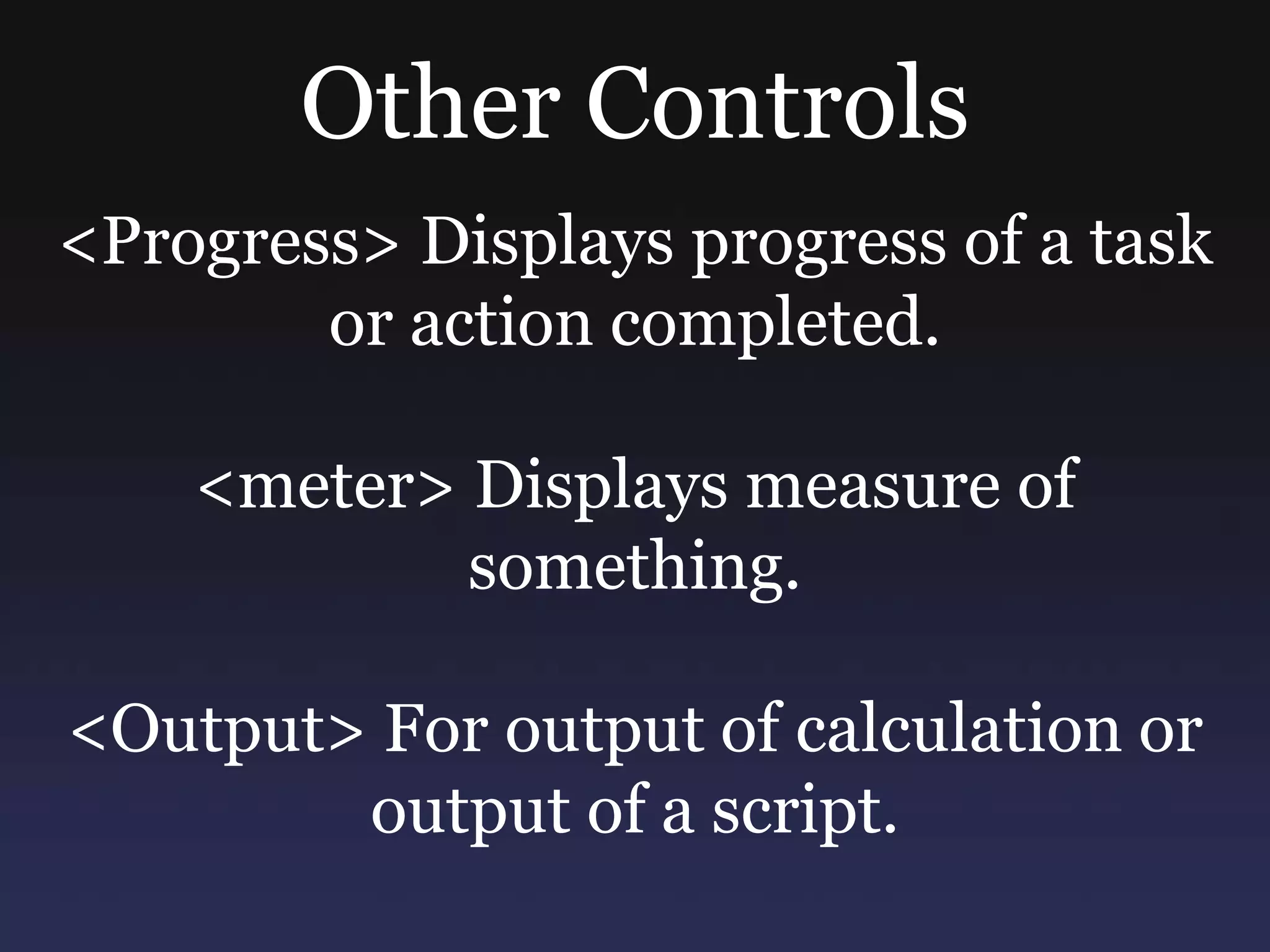 Other Controls

<Progress> Displays progress of a task or action completed.

<meter> Displays measure of something.

<Output> For output of calculation or output of a script.